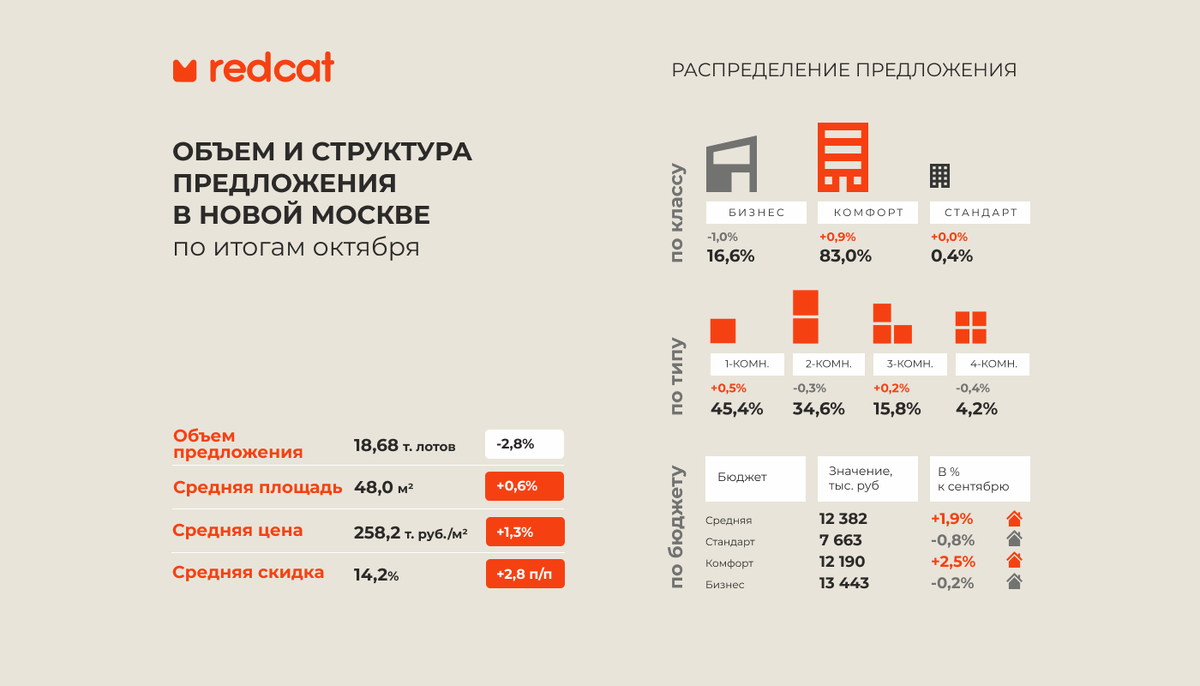 redcat

ОБЪЕМ И СТРУКТУРА ПРЕДЛОЖЕНИЯ В НОВОЙ МОСКВЕ
по итогам октября

| | | |
|---|---|---|
| Объем предложения | 18,68 т. лотов | -2,8% |
| Средняя площадь | 48,0 м² | +0,6% |
| Средняя цена | 258,2 т. руб./м² | +1,3% |
| Средняя скидка | 14,2% | +2,8 п/п |

РАСПРЕДЕЛЕНИЕ ПРЕДЛОЖЕНИЯ

по классу

| БИЗНЕС | КОМФОРТ | СТАНДАРТ |
|---|---|---|
| -1,0% | +0,9% | +0,0% |
| 16,6% | 83,0% | 0,4% |

по типу

| 1-КОМН. | 2-КОМН. | 3-КОМН. | 4-КОМН. |
|---|---|---|---|
| +0,5% | -0,3% | +0,2% | -0,4% |
| 45,4% | 34,6% | 15,8% | 4,2% |

по бюджету

| Бюджет | Значение, тыс. руб | В % к сентябрю |
|---|---|---|
| Средняя | 12 382 | +1,9% |
| Стандарт | 7 663 | -0,8% |
| Комфорт | 12 190 | +2,5% |
| Бизнес | 13 443 | -0,2% |